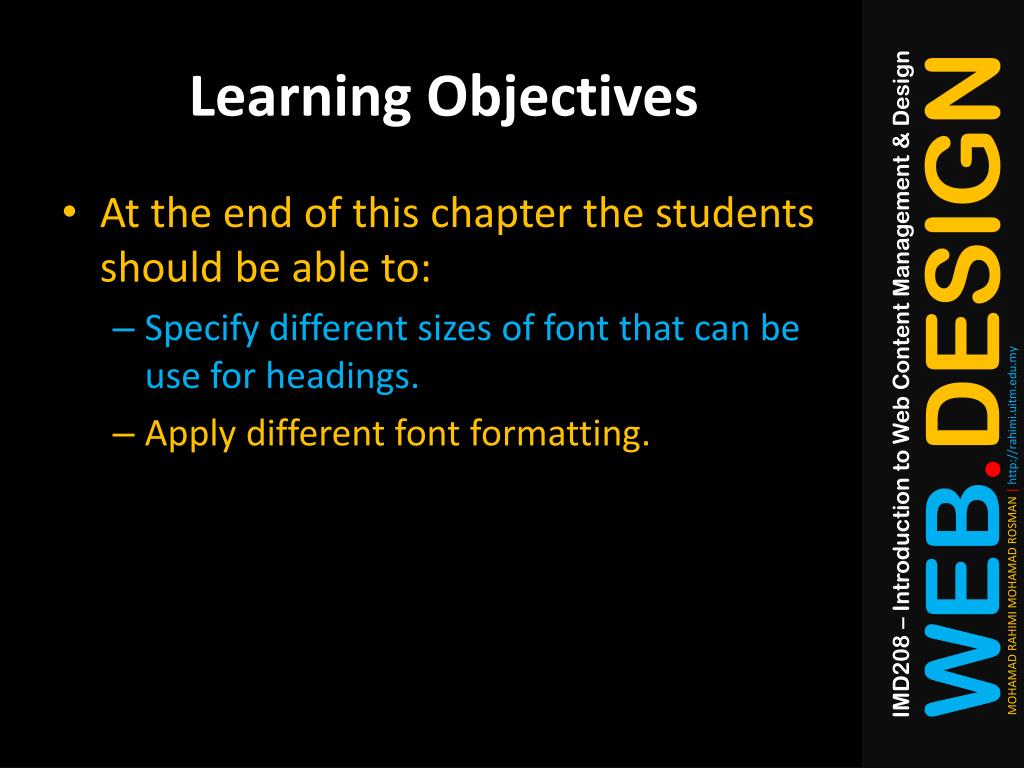 Learning Objectives

• At the end of this chapter the students should be able to:

– Specify different sizes of font that can be use for headings.

– Apply different font formatting.

IMD208 – Introduction to Web Content Management & Design

WEB.DESIGN

MOHAMAD RAHIMI MOHAMAD ROSMAN | http://rahimi.uitm.edu.my